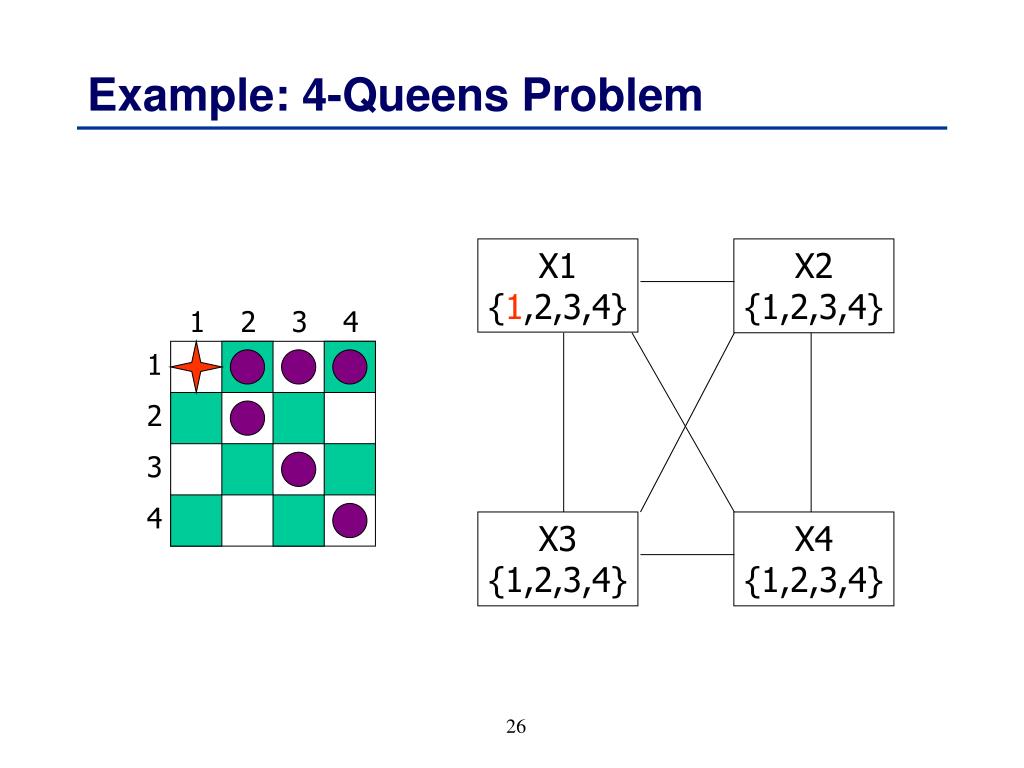 Example: 4-Queens Problem

1 2 3 4
1
2
3
4

X1
{1,2,3,4}

X2
{1,2,3,4}

X3
{1,2,3,4}

X4
{1,2,3,4}

26